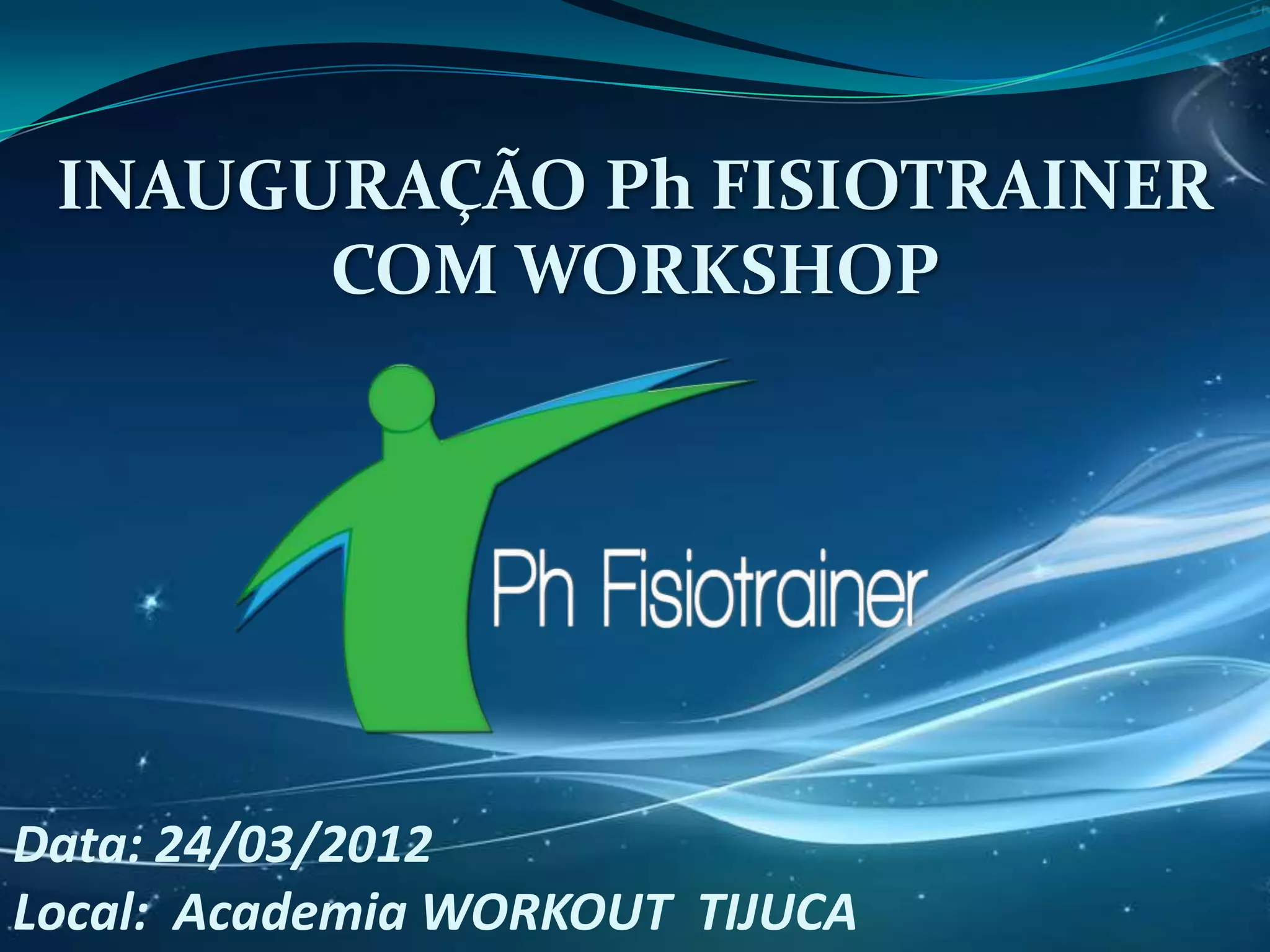 INAUGURAÇÃO Ph FISIOTRAINER COM WORKSHOP

Ph Fisiotrainer

Data: 24/03/2012
Local: Academia WORKOUT TIJUCA